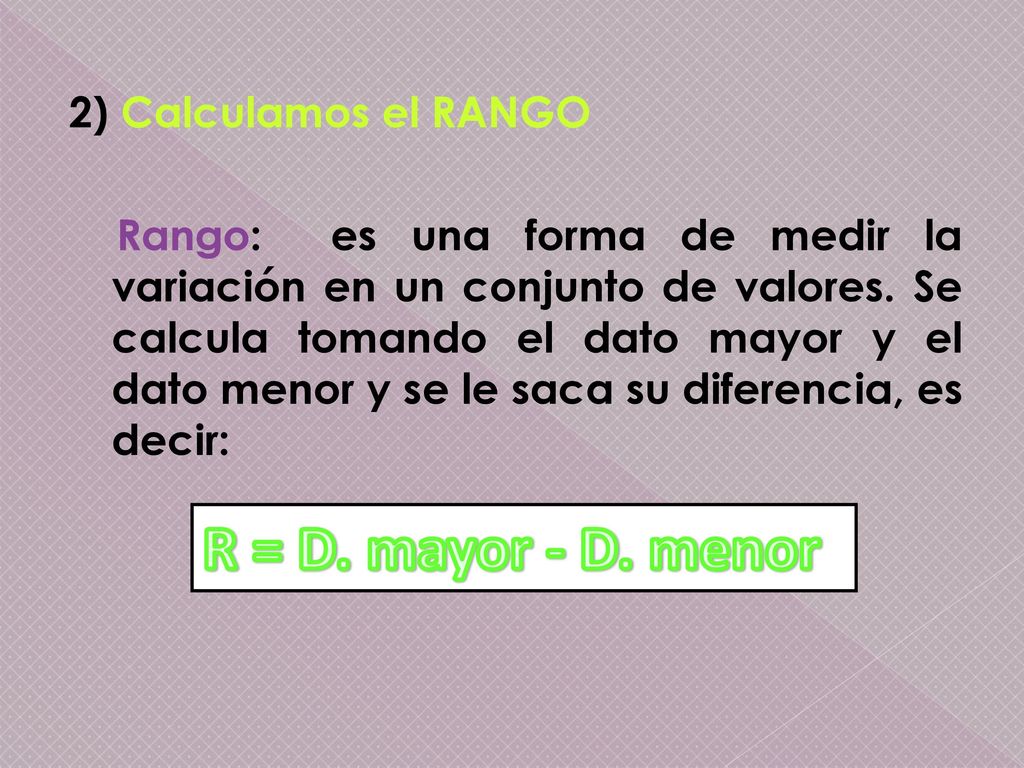 2) Calculamos el RANGO

Rango: es una forma de medir la variación en un conjunto de valores. Se calcula tomando el dato mayor y el dato menor y se le saca su diferencia, es decir:

R = D. mayor - D. menor